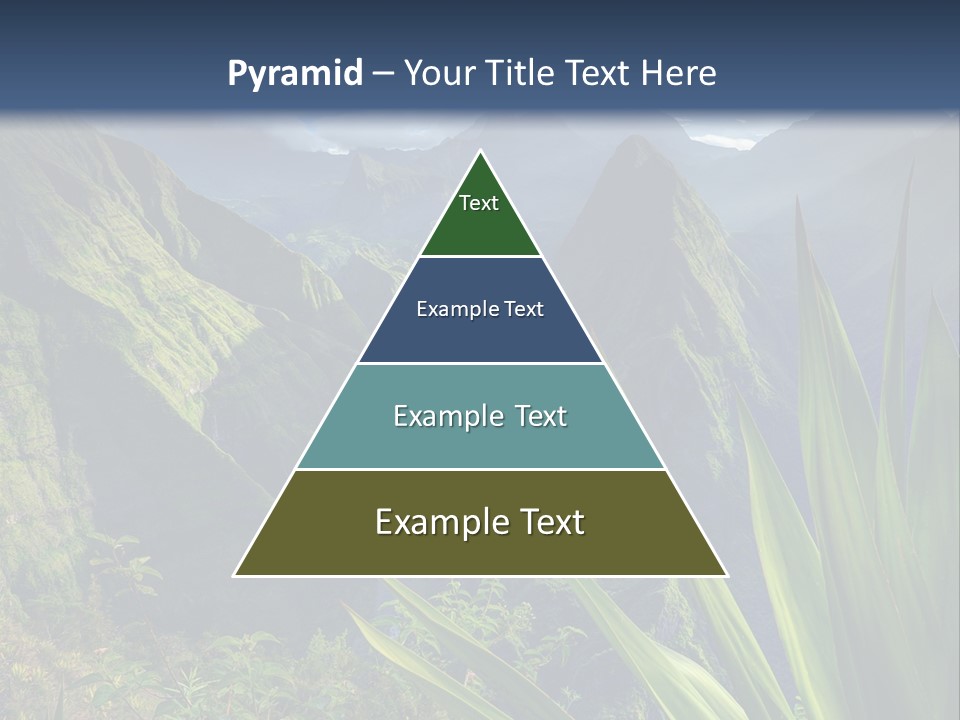 Pyramid – Your Title Text Here

Text

Example Text

Example Text

Example Text